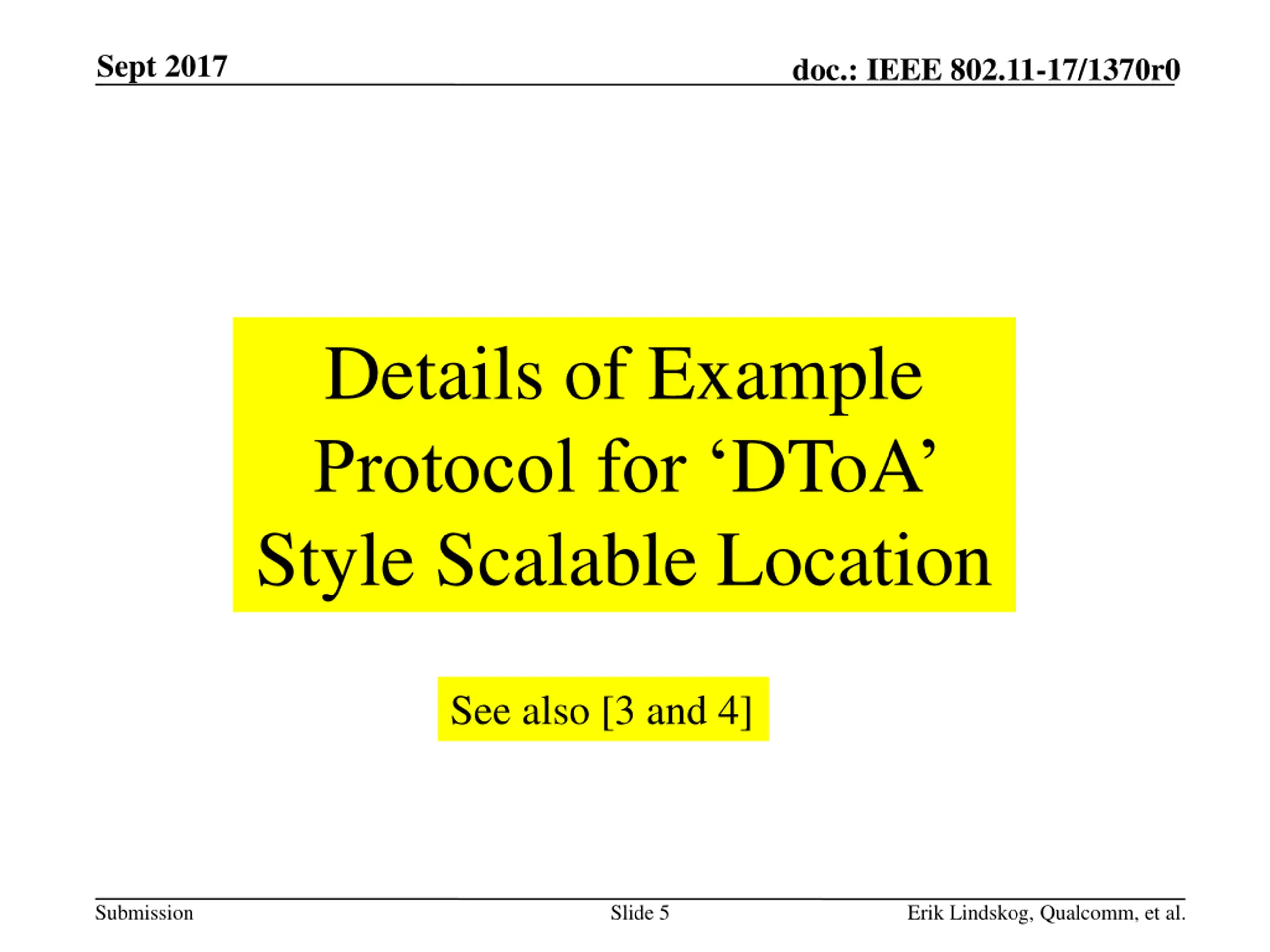 Sept 2017

doc.: IEEE 802.11-17/1370r0

Details of Example Protocol for ‘DToA’ Style Scalable Location

See also [3 and 4]

Submission

Slide 5

Erik Lindskog, Qualcomm, et al.